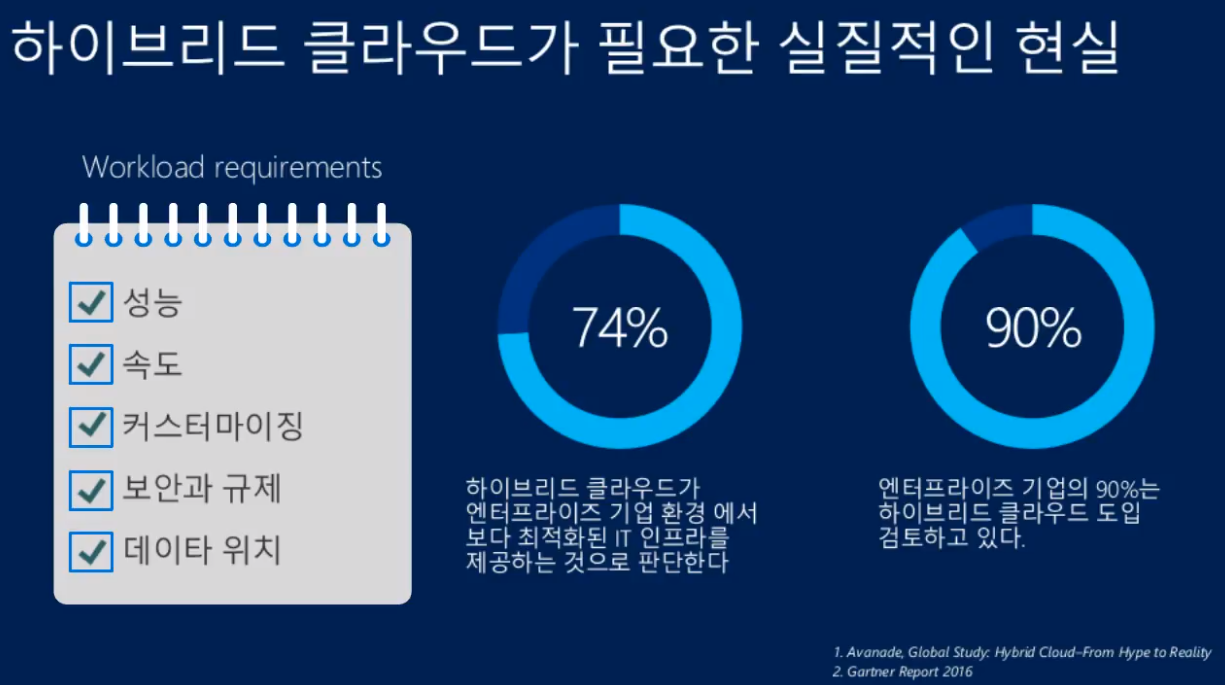 하이브리드 클라우드가 필요한 실질적인 현실

Workload requirements

성능

속도

커스터마이징

보안과 규제

데이타 위치

74%

하이브리드 클라우드가 엔터프라이즈 기업 환경 에서 보다 최적화된 IT 인프라를 제공하는 것으로 판단한다

90%

엔터프라이즈 기업의 90%는 하이브리드 클라우드 도입 검토하고 있다.

1. Avanade, Global Study: Hybrid Cloud–From Hype to Reality
2. Gartner Report 2016